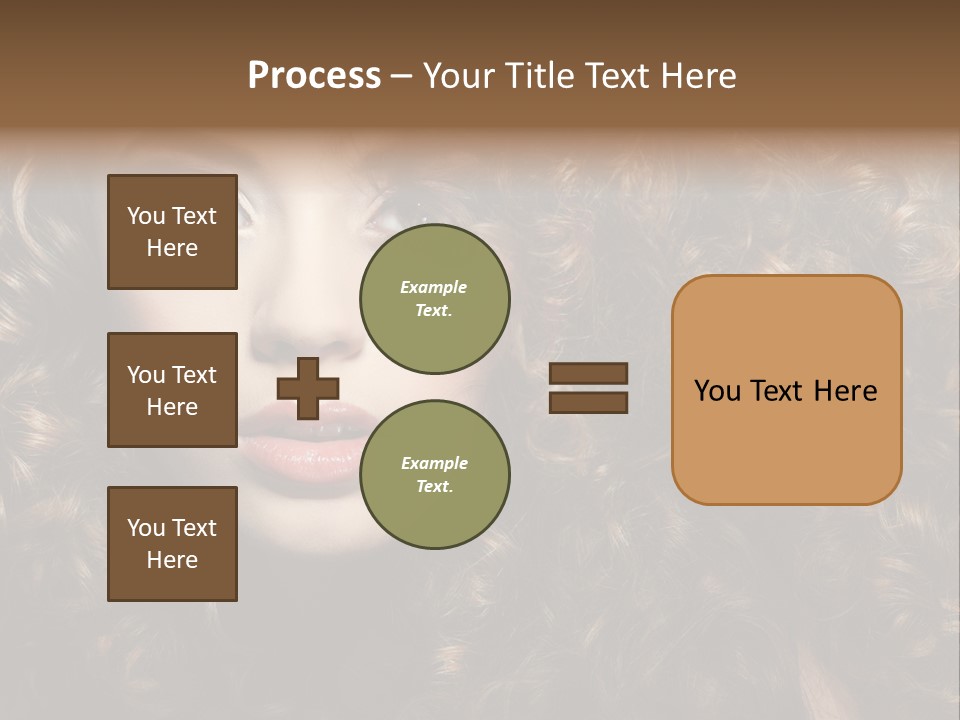 Process – Your Title Text Here

You Text Here

You Text Here

You Text Here

Example Text.

Example Text.

You Text Here